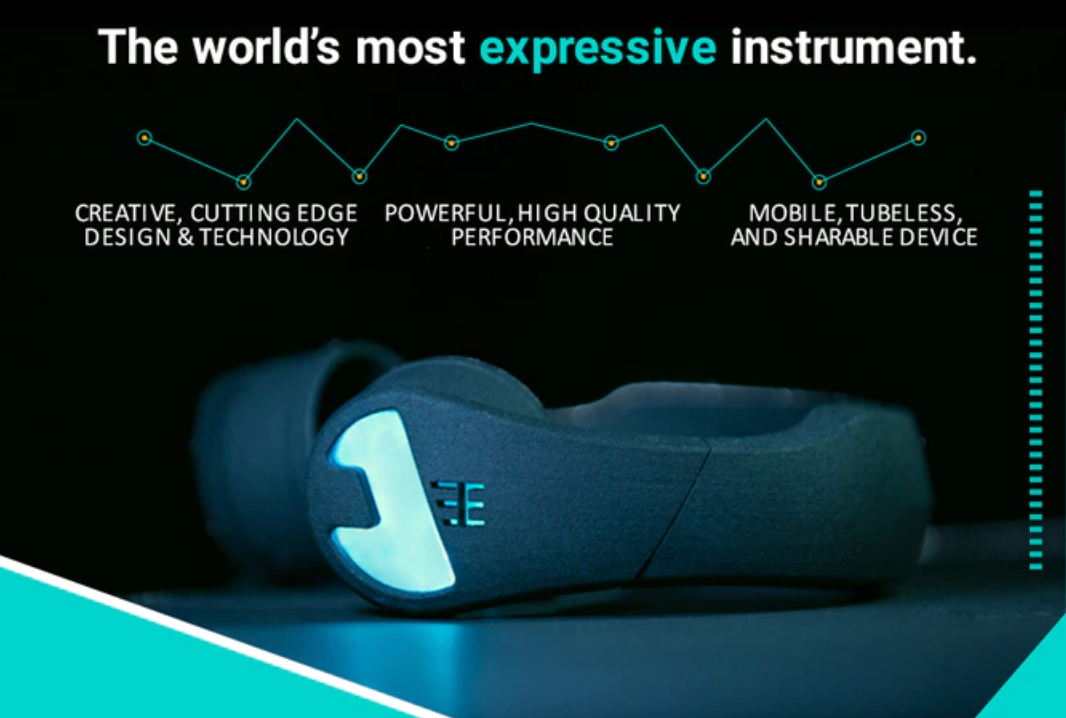 The world's most expressive instrument.

CREATIVE, CUTTING EDGE DESIGN & TECHNOLOGY

POWERFUL, HIGH QUALITY PERFORMANCE

MOBILE, TUBELESS, AND SHARABLE DEVICE